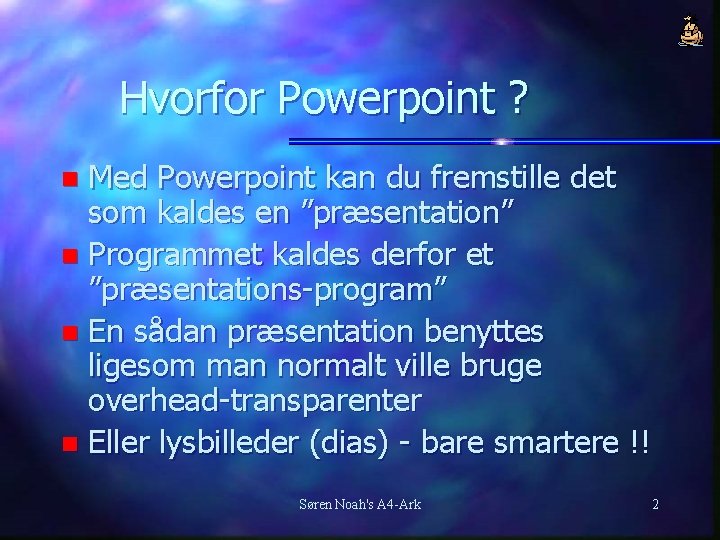 Hvorfor Powerpoint ?

Med Powerpoint kan du fremstille det som kaldes en ”præsentation”

Programmet kaldes derfor et ”præsentations-program”

En sådan præsentation benyttes ligesom man normalt ville bruge overhead-transparenter

Eller lysbilleder (dias) - bare smartere !!

Søren Noah's A4-Ark

2